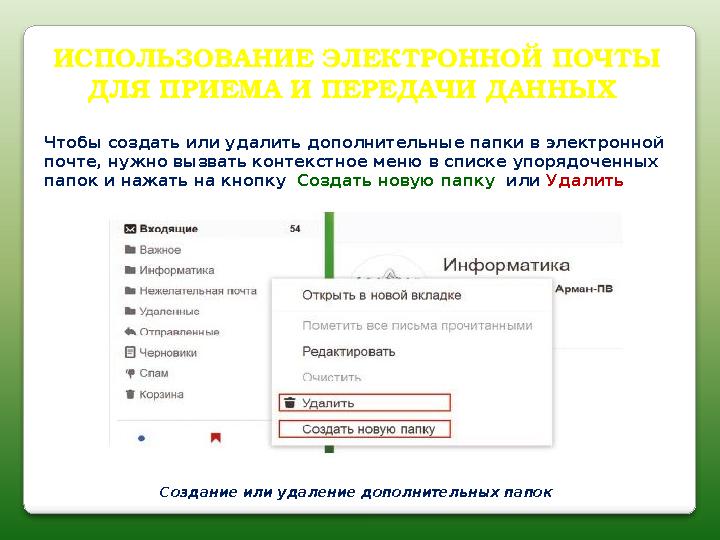 ИСПОЛЬЗОВАНИЕ ЭЛЕКТРОННОЙ ПОЧТЫ ДЛЯ ПРИЕМА И ПЕРЕДАЧИ ДАННЫХ

Чтобы создать или удалить дополнительные папки в электронной почте, нужно вызвать контекстное меню в списке упорядоченных папок и нажать на кнопку Создать новую папку или Удалить

Входящие 54
Важное
Информатика
Нежелательная почта
Удаленные
Отправленные
Черновики
Спам
Корзина

Информатика
Арман-ПВ

Открыть в новой вкладке
Пометить все письма прочитанными
Редактировать
Очистить
Удалить
Создать новую папку

Создание или удаление дополнительных папок